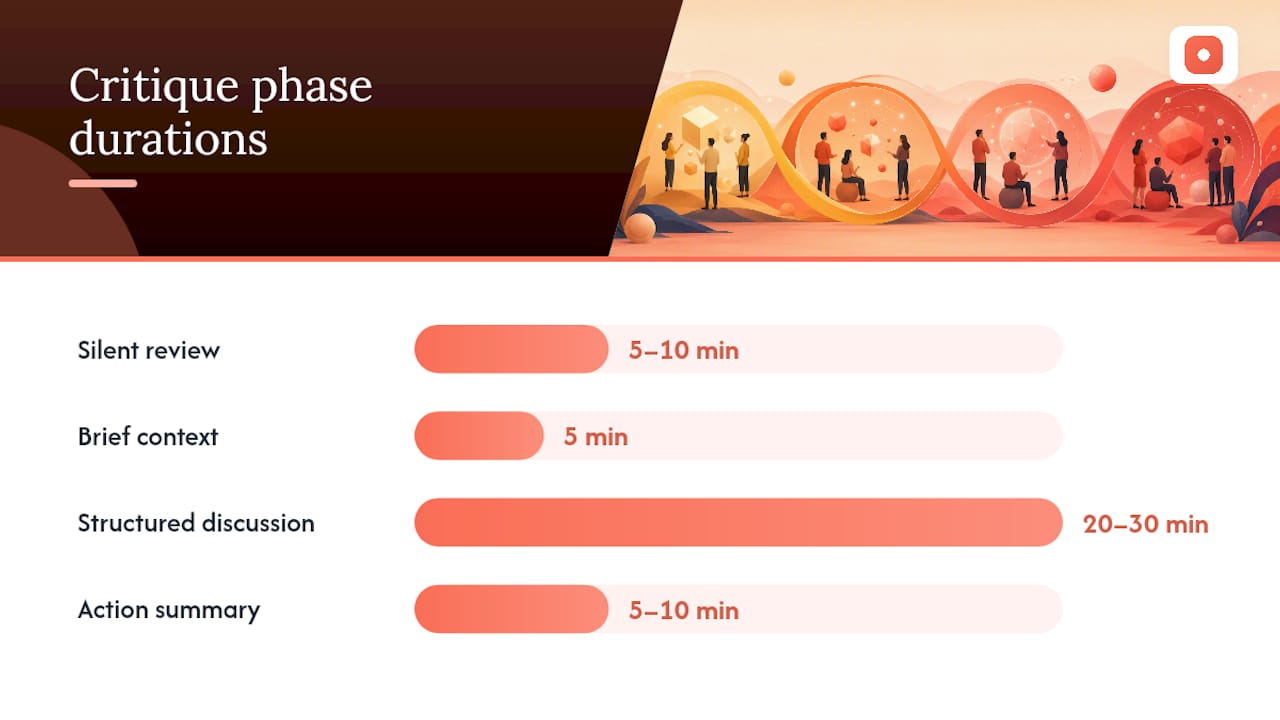 Critique phase durations

Silent review
5–10 min

Brief context
5 min

Structured discussion
20–30 min

Action summary
5–10 min